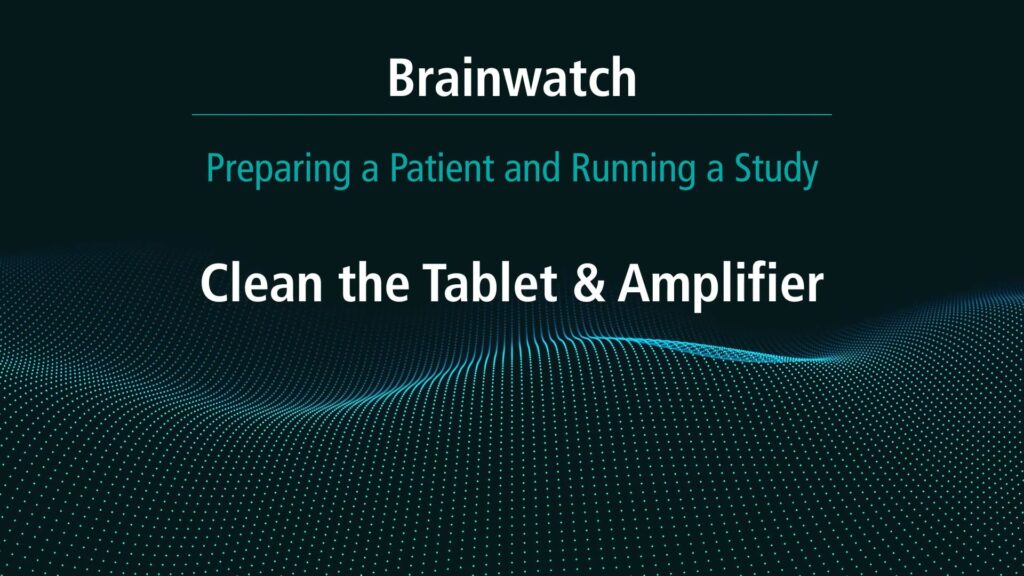 Brainwatch

Preparing a Patient and Running a Study

Clean the Tablet & Amplifier